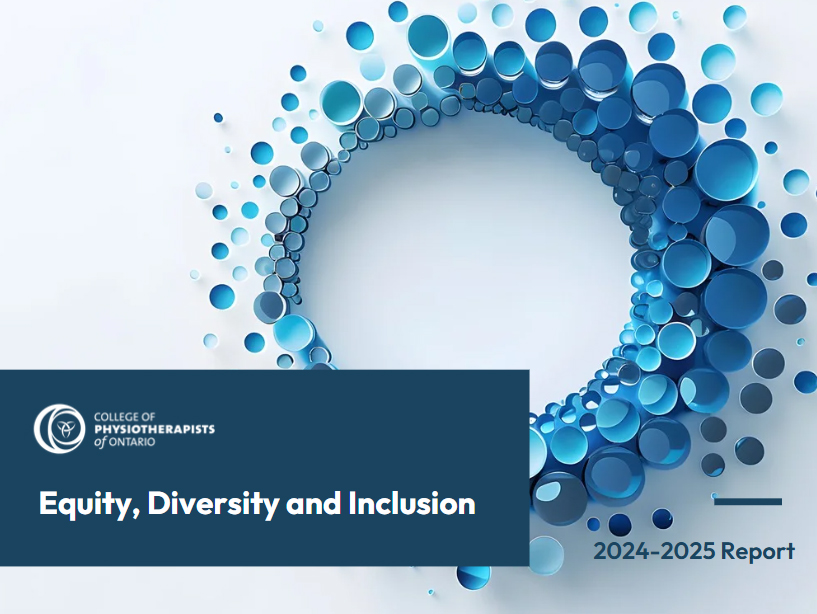 COLLEGE OF
PHYSIOTHERAPISTS
of ONTARIO

Equity, Diversity and Inclusion

2024-2025 Report